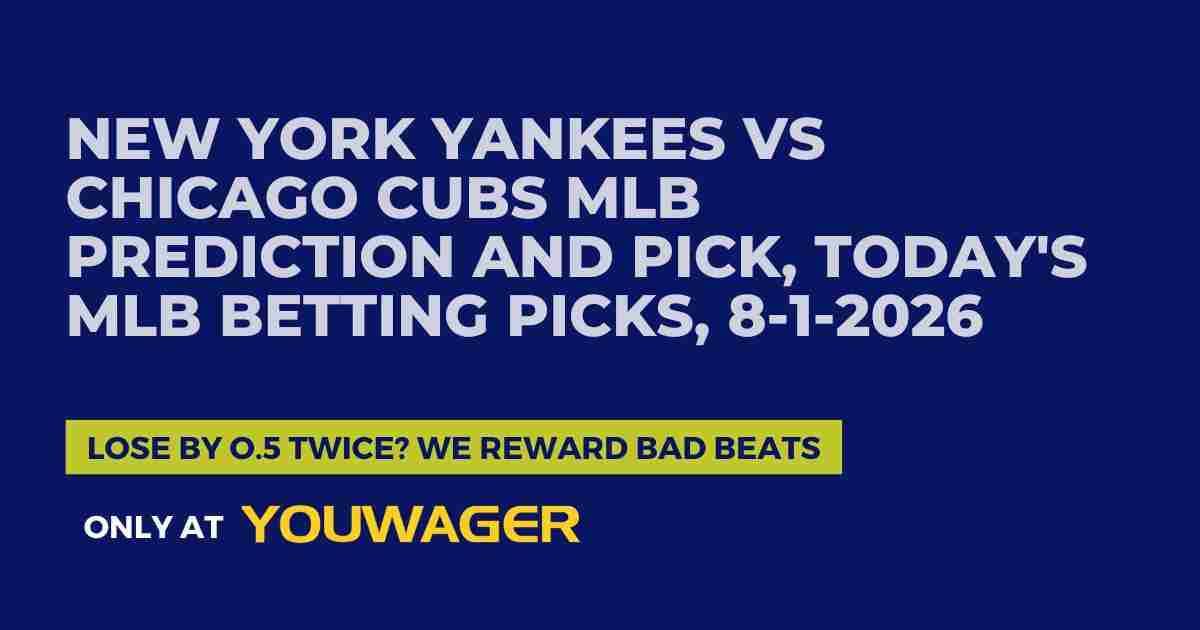 NEW YORK YANKEES VS CHICAGO CUBS MLB PREDICTION AND PICK, TODAY'S MLB BETTING PICKS, 8-1-2026

LOSE BY 0.5 TWICE? WE REWARD BAD BEATS

ONLY AT YOUWAGER